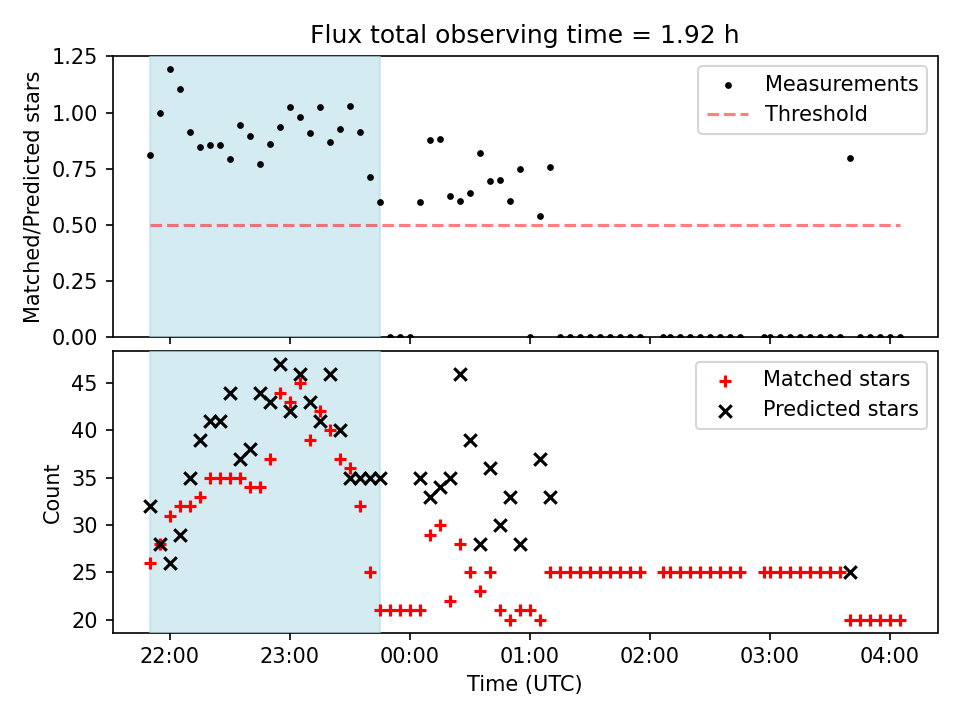 Flux total observing time = 1.92 h

Matched/Predicted stars

1.25
1.00
0.75
0.50
0.25
0.00

Measurements
Threshold

Count

45
40
35
30
25
20

Matched stars
Predicted stars

22:00
23:00
00:00
01:00
02:00
03:00
04:00

Time (UTC)